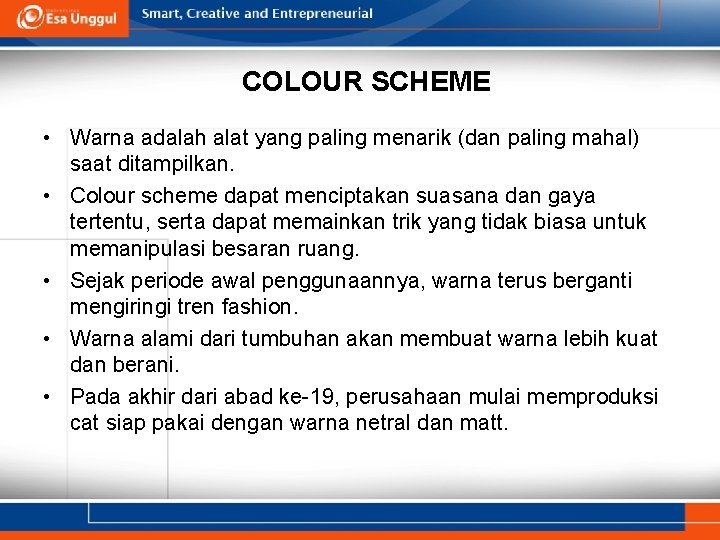 Esa Unggul

Smart, Creative and Entrepreneurial

COLOUR SCHEME

• Warna adalah alat yang paling menarik (dan paling mahal) saat ditampilkan.
• Colour scheme dapat menciptakan suasana dan gaya tertentu, serta dapat memainkan trik yang tidak biasa untuk memanipulasi besaran ruang.
• Sejak periode awal penggunaannya, warna terus berganti mengiringi tren fashion.
• Warna alami dari tumbuhan akan membuat warna lebih kuat dan berani.
• Pada akhir dari abad ke-19, perusahaan mulai memproduksi cat siap pakai dengan warna netral dan matt.